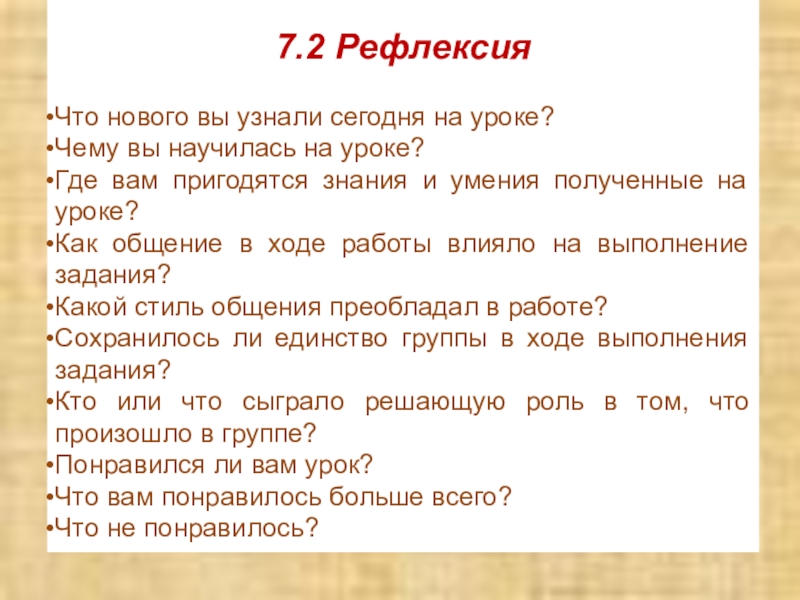 7.2 Рефлексия

•Что нового вы узнали сегодня на уроке?
•Чему вы научилась на уроке?
•Где вам пригодятся знания и умения полученные на уроке?
•Как общение в ходе работы влияло на выполнение задания?
•Какой стиль общения преобладал в работе?
•Сохранилось ли единство группы в ходе выполнения задания?
•Кто или что сыграло решающую роль в том, что произошло в группе?
•Понравился ли вам урок?
•Что вам понравилось больше всего?
•Что не понравилось?